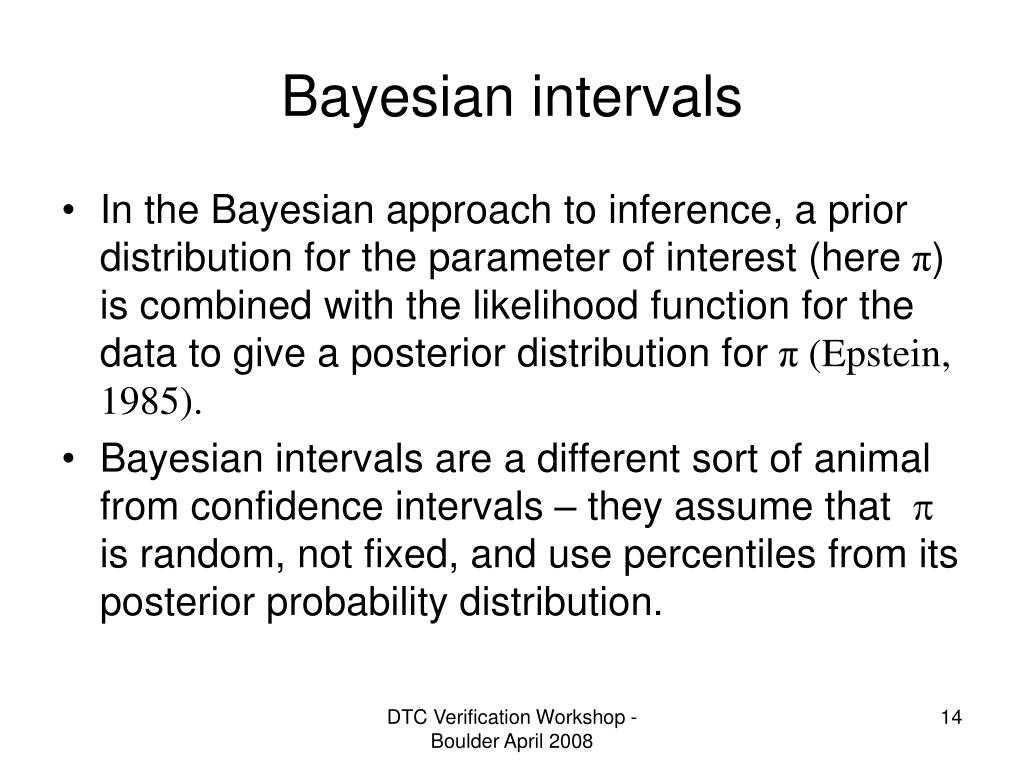 Bayesian intervals

• In the Bayesian approach to inference, a prior distribution for the parameter of interest (here $\pi$) is combined with the likelihood function for the data to give a posterior distribution for $\pi$ (Epstein, 1985).

• Bayesian intervals are a different sort of animal from confidence intervals – they assume that $\pi$ is random, not fixed, and use percentiles from its posterior probability distribution.

DTC Verification Workshop - Boulder April 2008

14